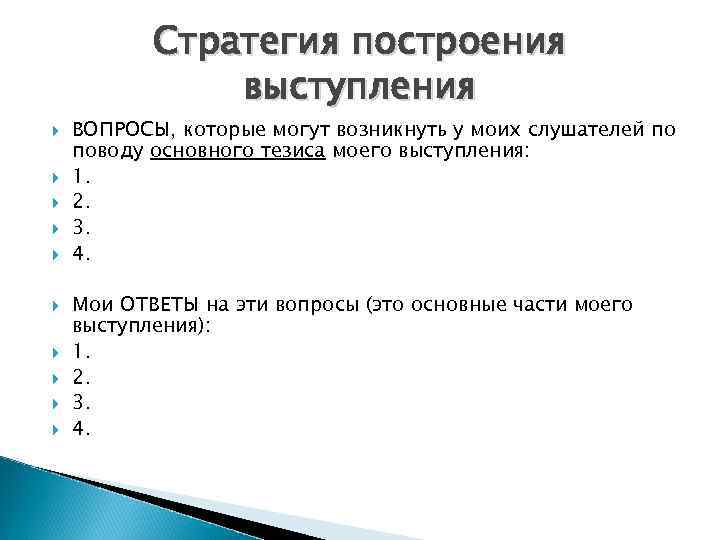 Стратегия построения выступления

ВОПРОСЫ, которые могут возникнуть у моих слушателей по поводу основного тезиса моего выступления:
1.
2.
3.
4.

Мои ОТВЕТЫ на эти вопросы (это основные части моего выступления):
1.
2.
3.
4.